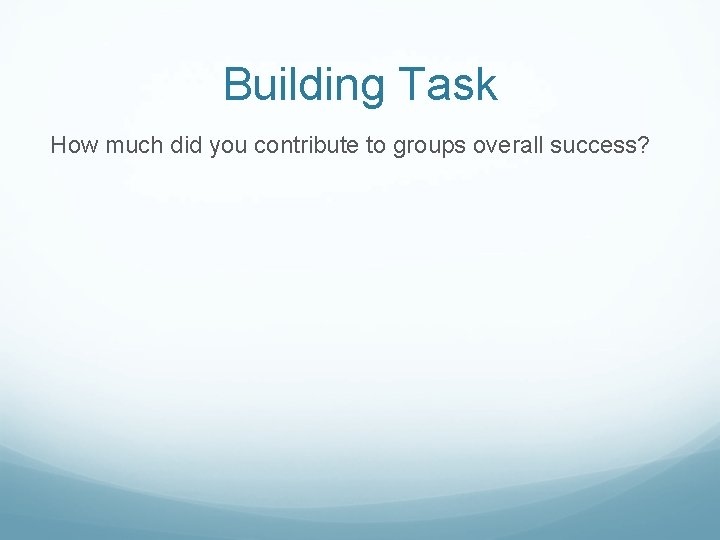 Building Task

How much did you contribute to groups overall success?